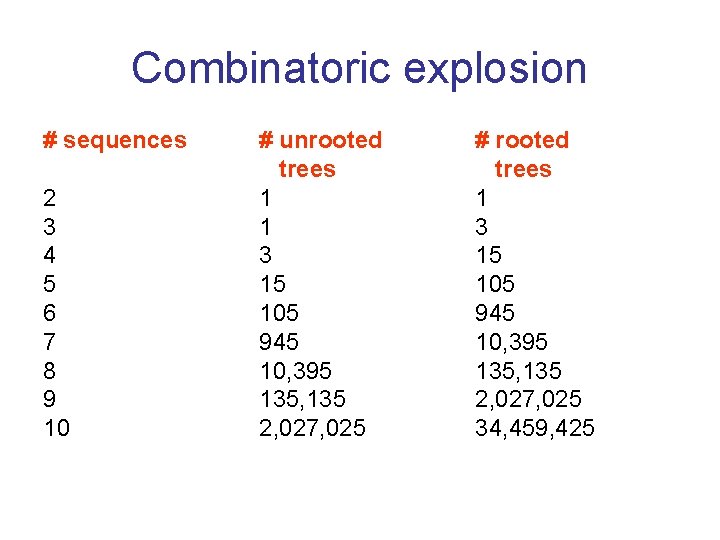 Combinatoric explosion

| # sequences | # unrooted trees | # rooted trees |
|---|---|---|
| 2 | 1 | 1 |
| 3 | 1 | 3 |
| 4 | 3 | 15 |
| 5 | 15 | 105 |
| 6 | 105 | 945 |
| 7 | 945 | 10,395 |
| 8 | 10,395 | 135,135 |
| 9 | 135,135 | 2,027,025 |
| 10 | 2,027,025 | 34,459,425 |